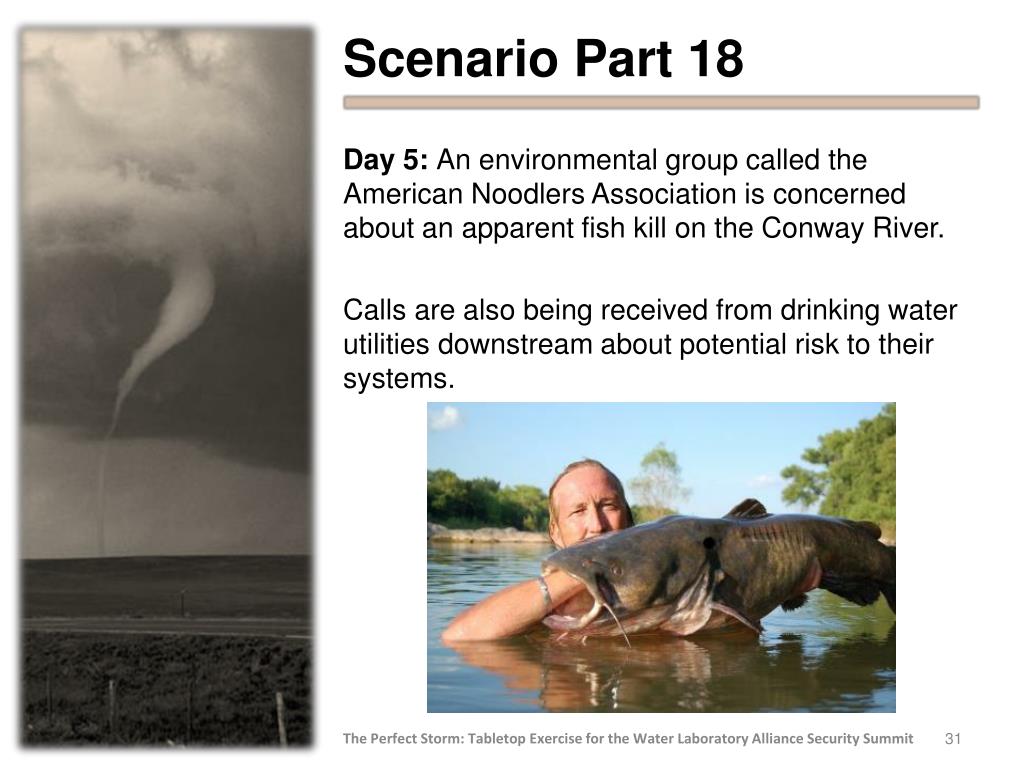 Scenario Part 18

Day 5: An environmental group called the American Noodlers Association is concerned about an apparent fish kill on the Conway River.

Calls are also being received from drinking water utilities downstream about potential risk to their systems.

The Perfect Storm: Tabletop Exercise for the Water Laboratory Alliance Security Summit 31